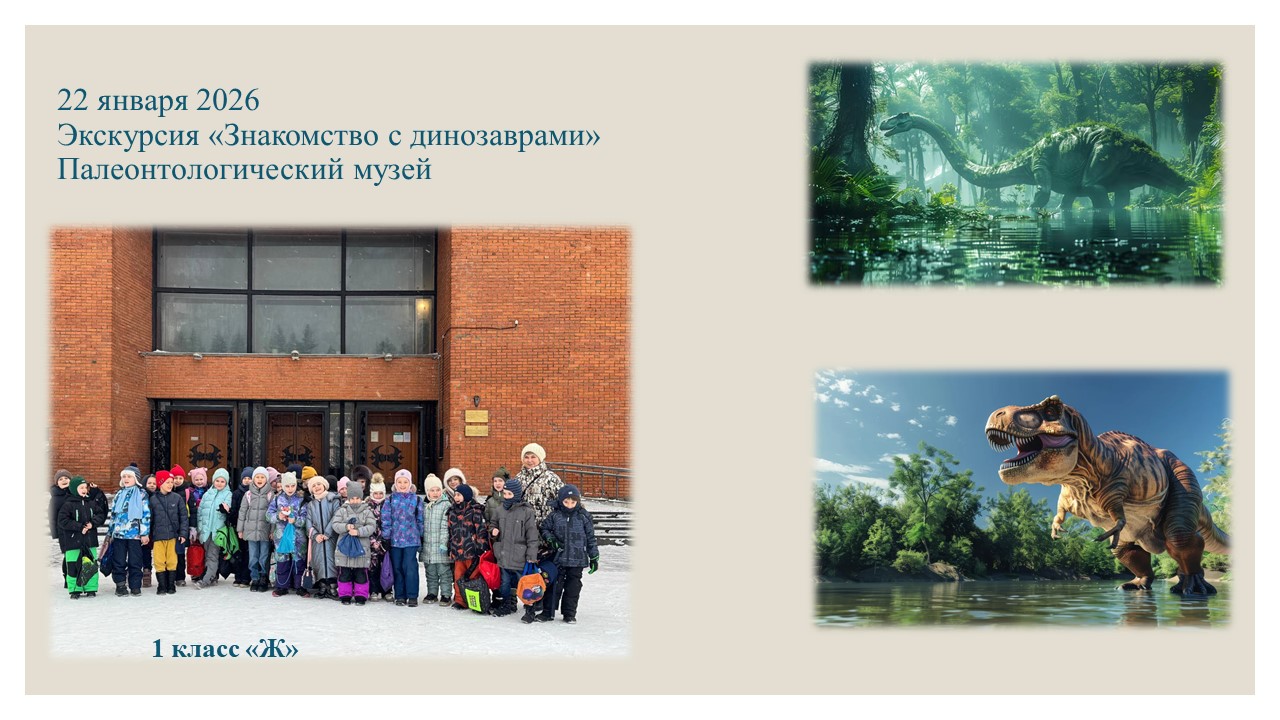 22 января 2026
Экскурсия «Знакомство с динозаврами»
Палеонтологический музей

1 класс «Ж»